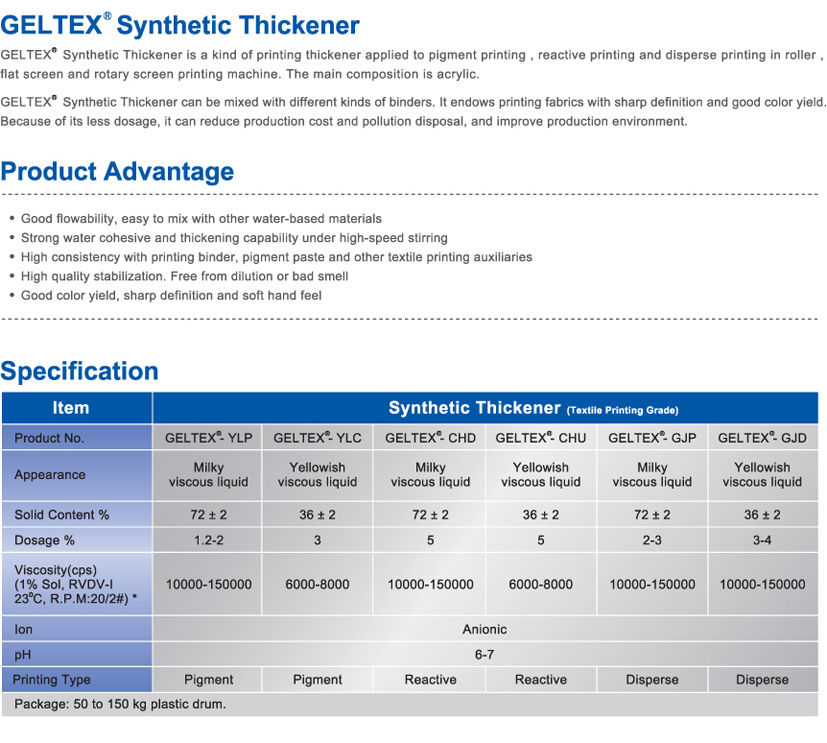 GELTEX® Synthetic Thickener

GELTEX® Synthetic Thickener is a kind of printing thickener applied to pigment printing , reactive printing and disperse printing in roller , flat screen and rotary screen printing machine. The main composition is acrylic.

GELTEX® Synthetic Thickener can be mixed with different kinds of binders. It endows printing fabrics with sharp definition and good color yield. Because of its less dosage, it can reduce production cost and pollution disposal, and improve production environment.

Product Advantage

• Good flowability, easy to mix with other water-based materials
• Strong water cohesive and thickening capability under high-speed stirring
• High consistency with printing binder, pigment paste and other textile printing auxiliaries
• High quality stabilization. Free from dilution or bad smell
• Good color yield, sharp definition and soft hand feel

Specification

| Item | Synthetic Thickener (Textile Printing Grade) | | | | | |
|---|---|---|---|---|---|---|
| Product No. | GELTEX®- YLP | GELTEX®- YLC | GELTEX®- CHD | GELTEX®- CHU | GELTEX®- GJP | GELTEX®- GJD |
| Appearance | Milky viscous liquid | Yellowish viscous liquid | Milky viscous liquid | Yellowish viscous liquid | Milky viscous liquid | Yellowish viscous liquid |
| Solid Content % | 72 ± 2 | 36 ± 2 | 72 ± 2 | 36 ± 2 | 72 ± 2 | 36 ± 2 |
| Dosage % | 1.2-2 | 3 | 5 | 5 | 2-3 | 3-4 |
| Viscosity(cps) (1% Sol, RVDV-I 23°C, R.P.M:20/2#) * | 10000-150000 | 6000-8000 | 10000-150000 | 6000-8000 | 10000-150000 | 10000-150000 |
| Ion | Anionic | | | | | |
| pH | 6-7 | | | | | |
| Printing Type | Pigment | Pigment | Reactive | Reactive | Disperse | Disperse |

Package: 50 to 150 kg plastic drum.